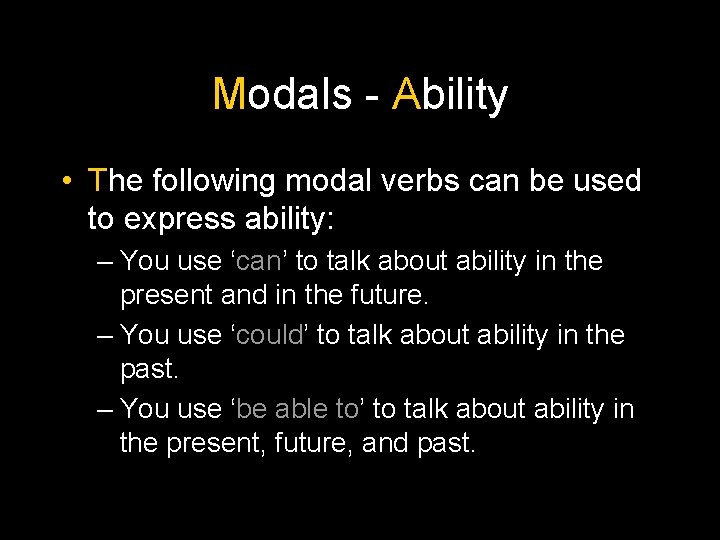 Modals - Ability

• The following modal verbs can be used to express ability:

– You use ‘can’ to talk about ability in the present and in the future.

– You use ‘could’ to talk about ability in the past.

– You use ‘be able to’ to talk about ability in the present, future, and past.